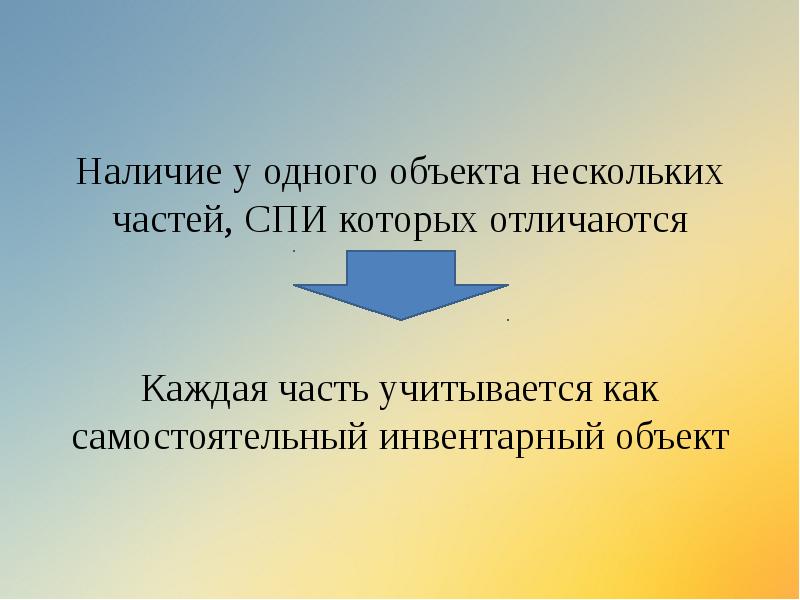 Наличие у одного объекта нескольких частей, СПИ которых отличаются

Каждая часть учитывается как самостоятельный инвентарный объект